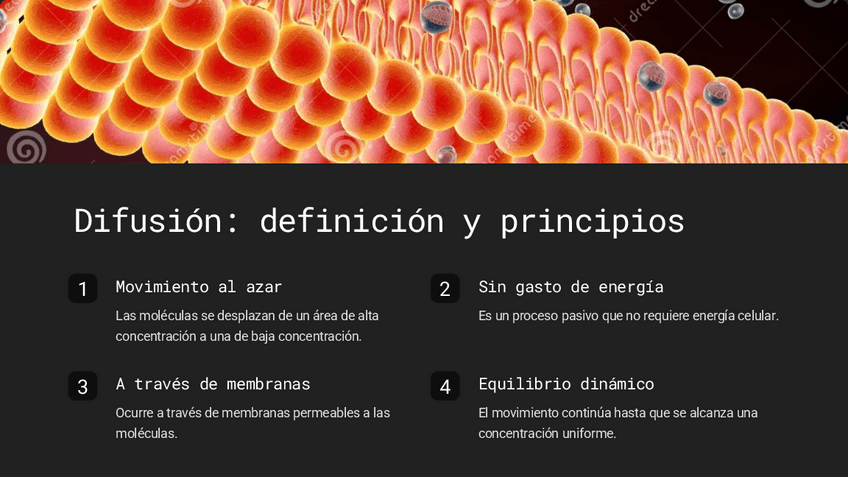 Difusión: definición y principios

1

Movimiento al azar

Las moléculas se desplazan de un área de alta concentración a una de baja concentración.

2

Sin gasto de energía

Es un proceso pasivo que no requiere energía celular.

3

A través de membranas

Ocurre a través de membranas permeables a las moléculas.

4

Equilibrio dinámico

El movimiento continúa hasta que se alcanza una concentración uniforme.